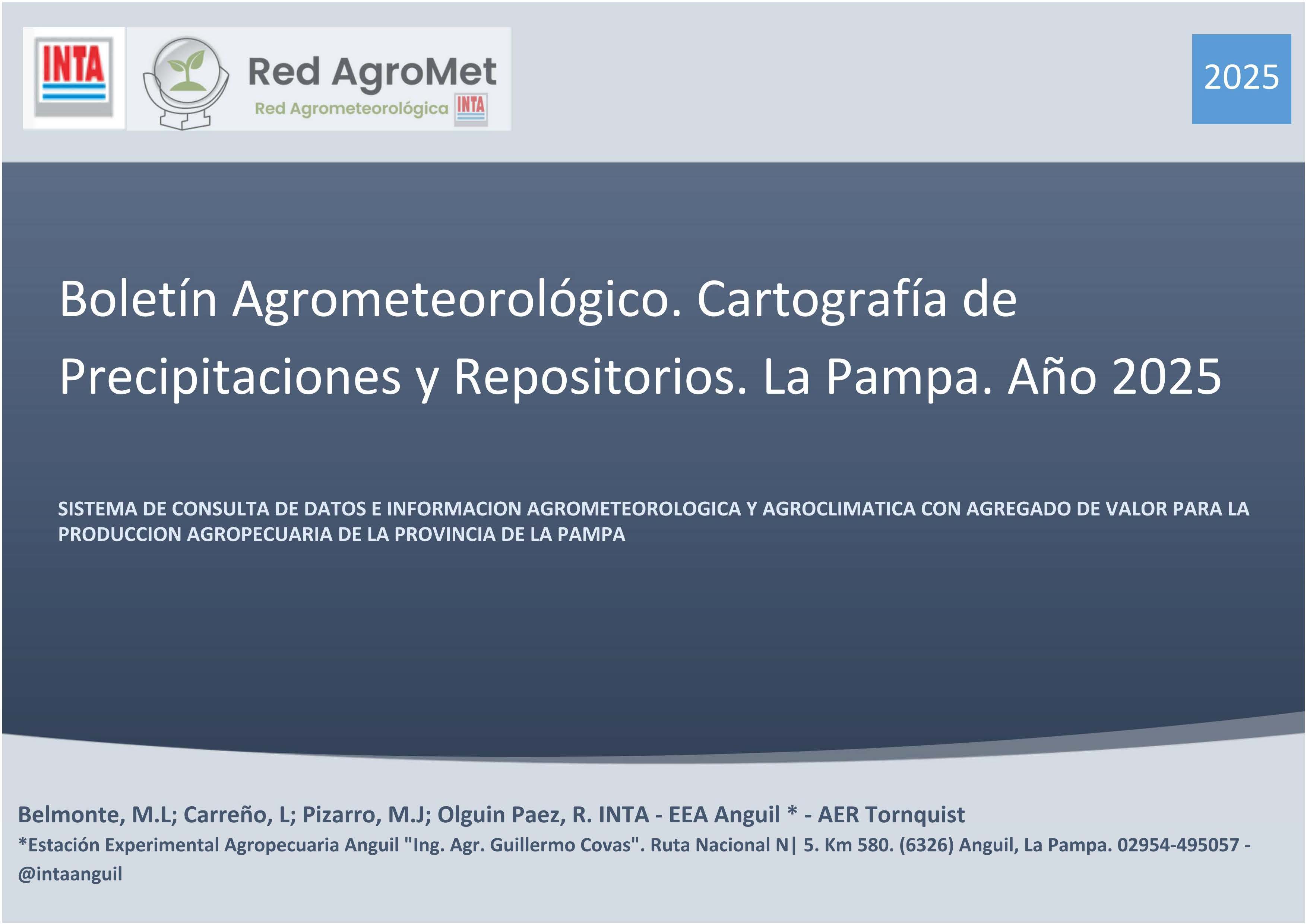 INTA

Red AgroMet
Red Agrometeorológica INTA

2025

Boletín Agrometeorológico. Cartografía de Precipitaciones y Repositorios. La Pampa. Año 2025

SISTEMA DE CONSULTA DE DATOS E INFORMACION AGROMETEOROLOGICA Y AGROCLIMATICA CON AGREGADO DE VALOR PARA LA PRODUCCION AGROPECUARIA DE LA PROVINCIA DE LA PAMPA

Belmonte, M.L; Carreño, L; Pizarro, M.J; Olguin Paez, R. INTA - EEA Anguil * - AER Tornquist
*Estación Experimental Agropecuaria Anguil "Ing. Agr. Guillermo Covas". Ruta Nacional N| 5. Km 580. (6326) Anguil, La Pampa. 02954-495057 - @intaanguil